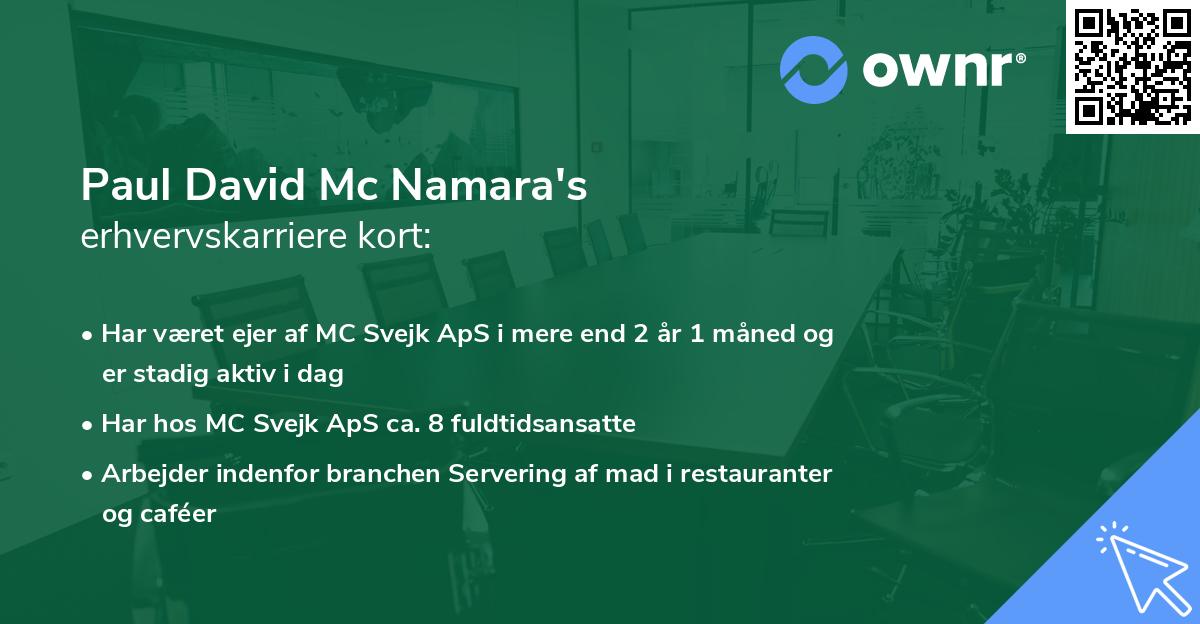 ownr®

Paul David Mc Namara's
erhvervskarriere kort:

• Har været ejer af MC Svejk ApS i mere end 2 år 1 måned og er stadig aktiv i dag
• Har hos MC Svejk ApS ca. 8 fuldtidsansatte
• Arbejder indenfor branchen Servering af mad i restauranter og caféer